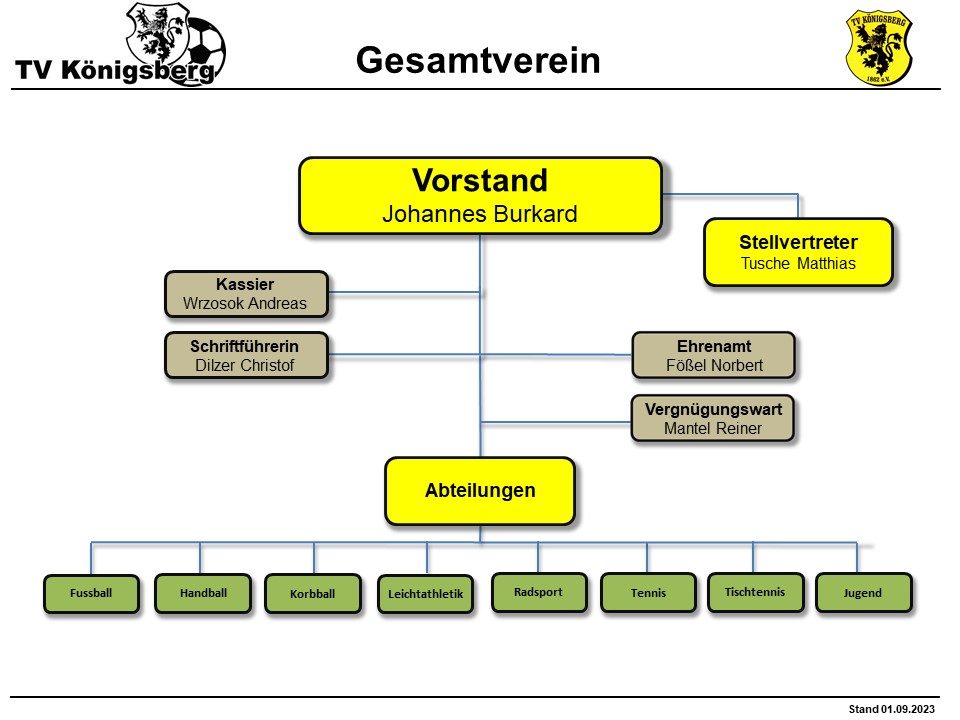 TV Königsberg

Gesamtverein

TV KÖNIGSBERG
1862 e.V.

Vorstand
Johannes Burkard

Stellvertreter
Tusche Matthias

Kassier
Wrzosok Andreas

Schriftführerin
Dilzer Christof

Ehrenamt
Fößel Norbert

Vergnügungswart
Mantel Reiner

Abteilungen

Fussball

Handball

Korbball

Leichtathletik

Radsport

Tennis

Tischtennis

Jugend

Stand 01.09.2023